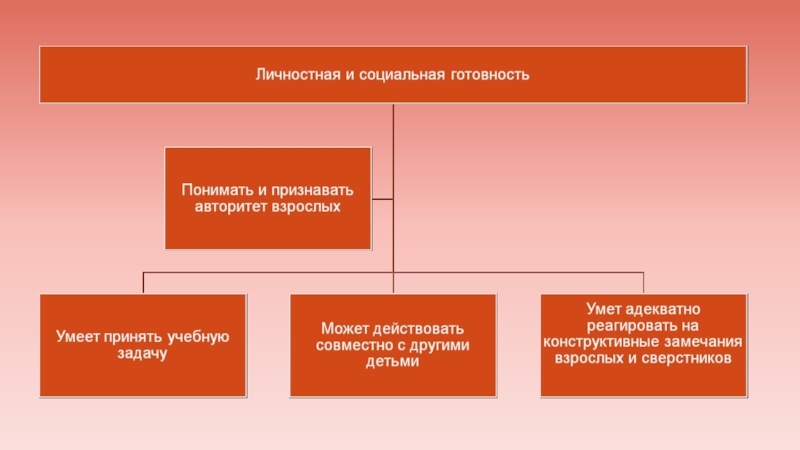 Личностная и социальная готовность

Понимать и признавать авторитет взрослых

Умеет принять учебную задачу

Может действовать совместно с другими детьми

Умет адекватно реагировать на конструктивные замечания взрослых и сверстников